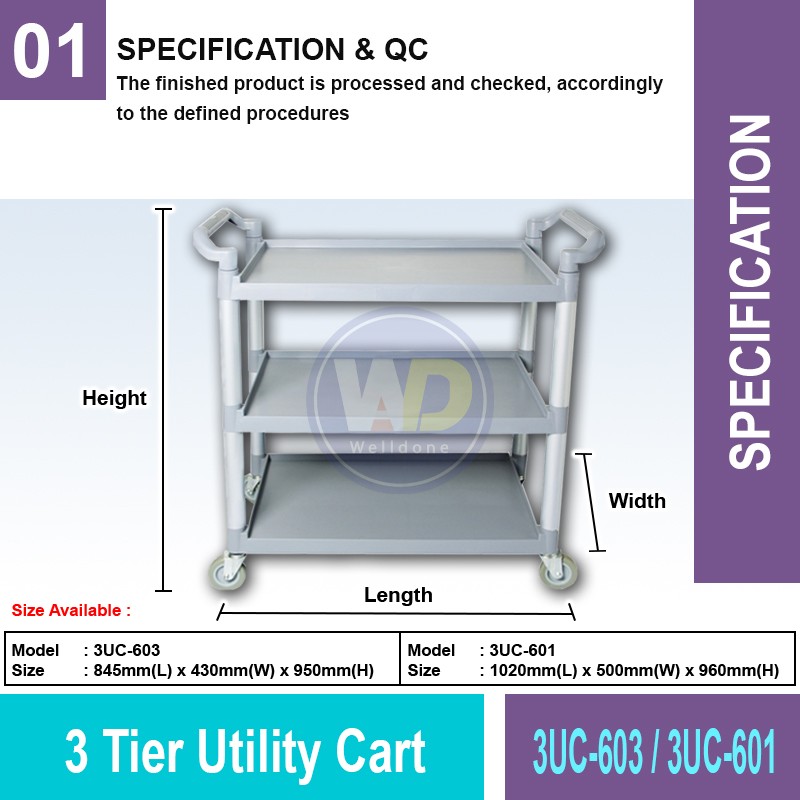 01

SPECIFICATION & QC

The finished product is processed and checked, accordingly to the defined procedures

SPECIFICATION

Height

WD
Welldone

Width

Length

Size Available :

| Model : 3UC-603<br>Size : 845mm(L) x 430mm(W) x 950mm(H) | Model : 3UC-601<br>Size : 1020mm(L) x 500mm(W) x 960mm(H) |
|---|---|

3 Tier Utility Cart

3UC-603 / 3UC-601